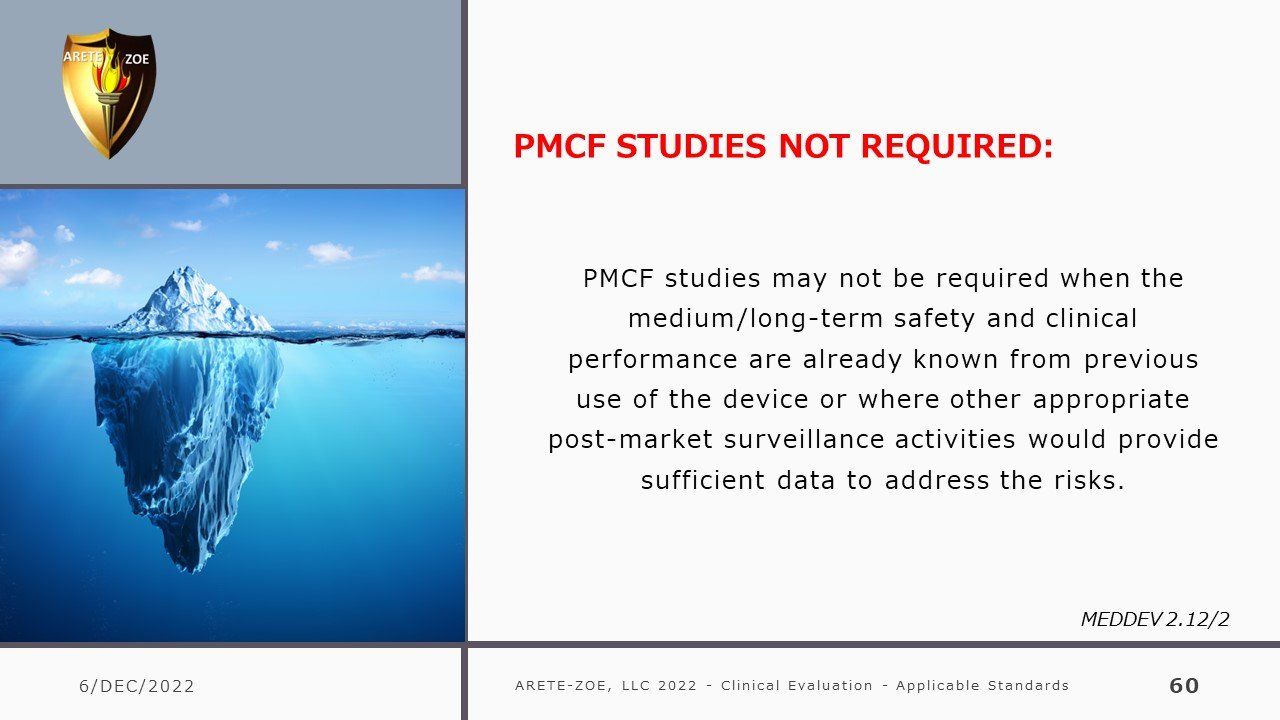 ARETE ZOE

PMCF STUDIES NOT REQUIRED:

PMCF studies may not be required when the medium/long-term safety and clinical performance are already known from previous use of the device or where other appropriate post-market surveillance activities would provide sufficient data to address the risks.

MEDDEV 2.12/2

6/DEC/2022

ARETE-ZOE, LLC 2022 - Clinical Evaluation - Applicable Standards

60